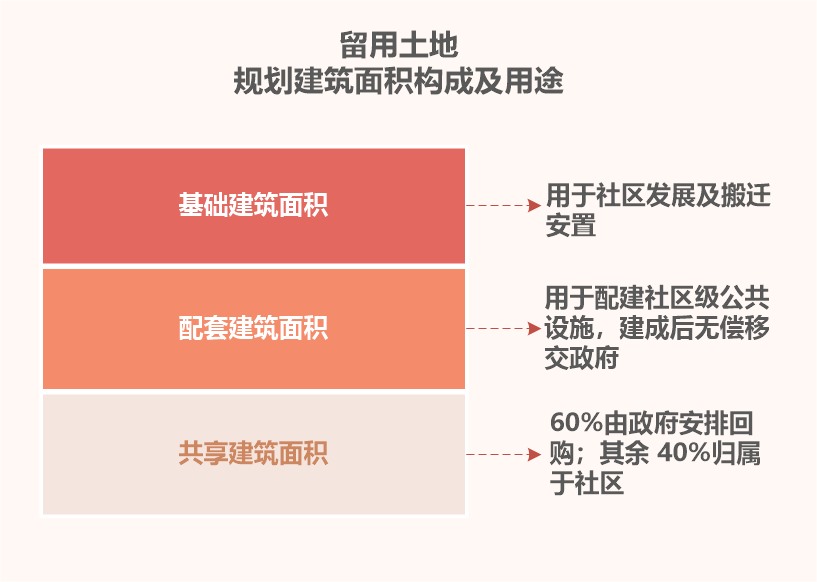 留用土地
规划建筑面积构成及用途

基础建筑面积

用于社区发展及搬迁安置

配套建筑面积

用于配建社区级公共设施，建成后无偿移交政府

共享建筑面积

60%由政府安排回购；其余 40%归属于社区